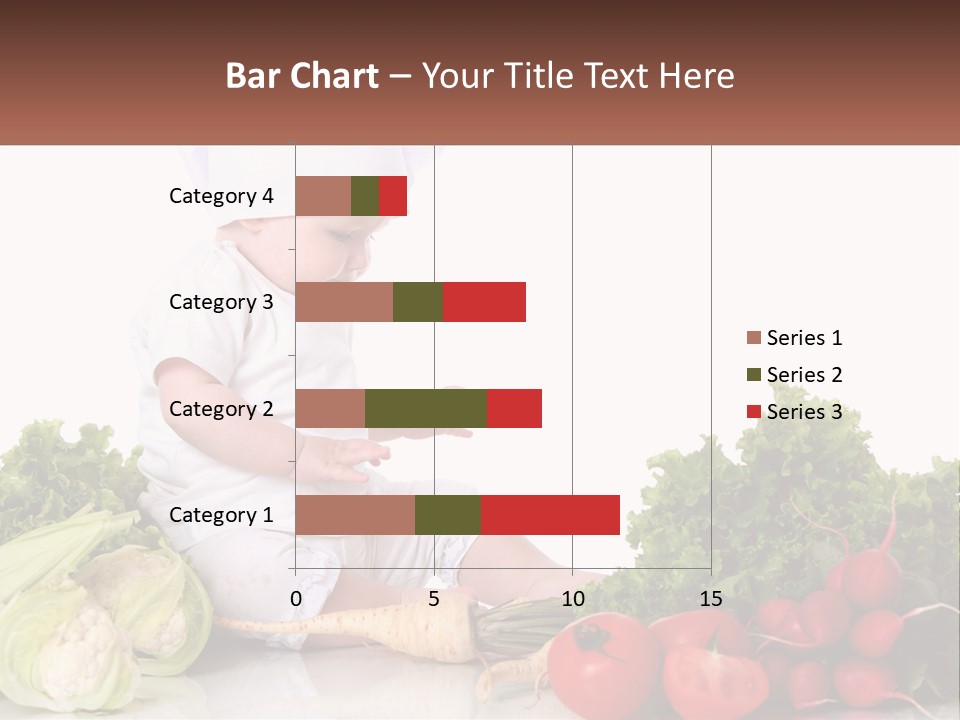 Bar Chart – Your Title Text Here

Category 4
Category 3
Category 2
Category 1

0
5
10
15

Series 1
Series 2
Series 3